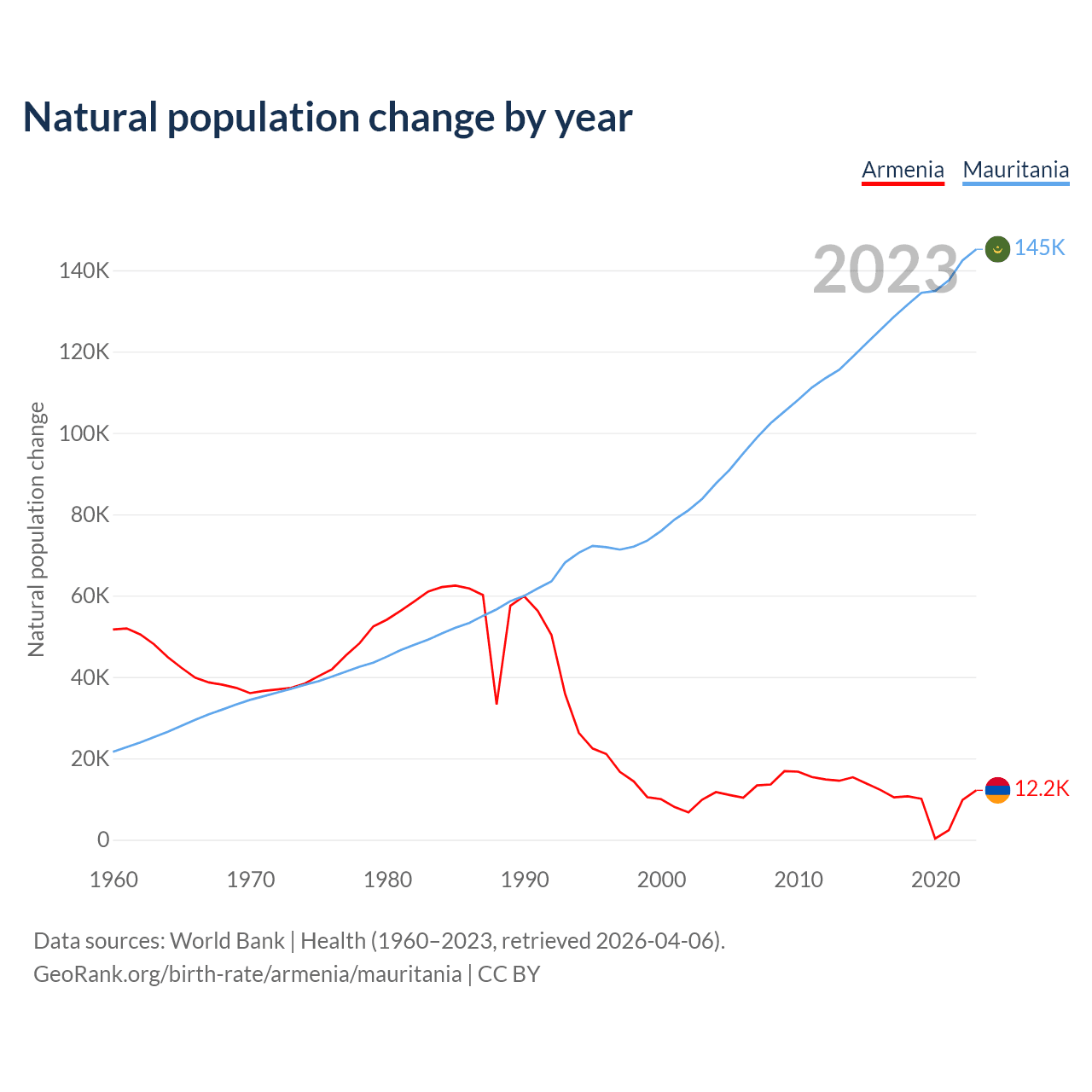 Natural population change by year

Armenia Mauritania

2023

145K

12.2K

Natural population change

140K
120K
100K
80K
60K
40K
20K
0

1960 1970 1980 1990 2000 2010 2020

Data sources: World Bank | Health (1960–2023, retrieved 2026-04-06).
GeoRank.org/birth-rate/armenia/mauritania | CC BY